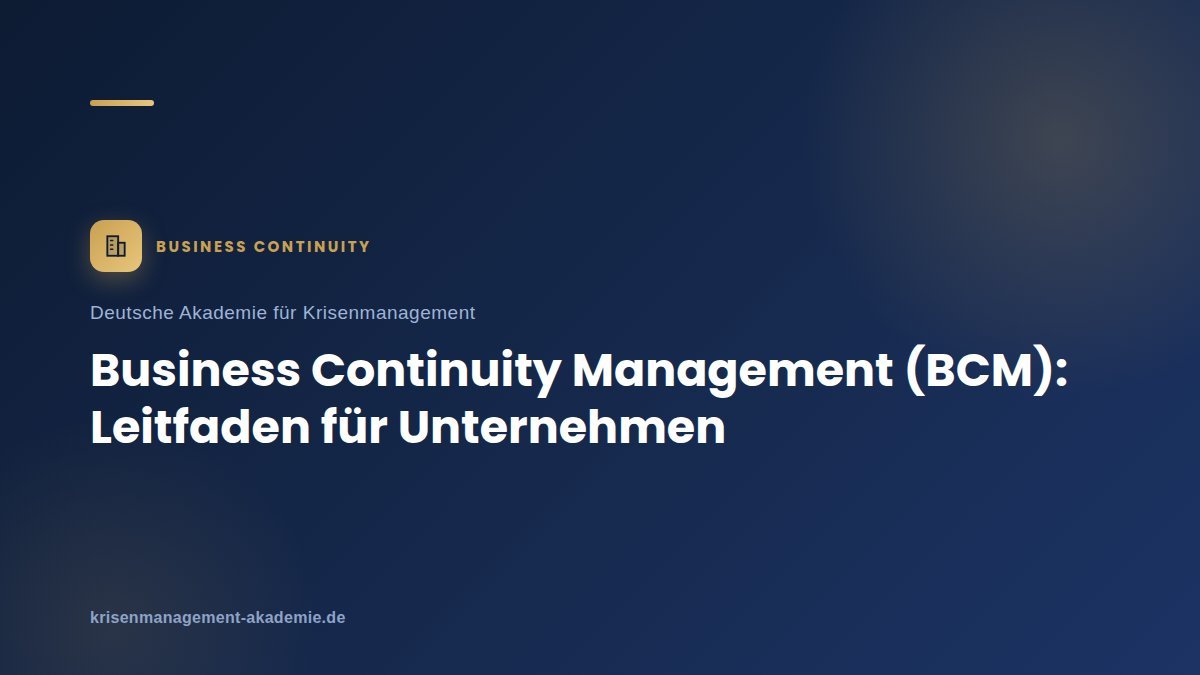 BUSINESS CONTINUITY

Deutsche Akademie für Krisenmanagement

Business Continuity Management (BCM): Leitfaden für Unternehmen

krisenmanagement-akademie.de